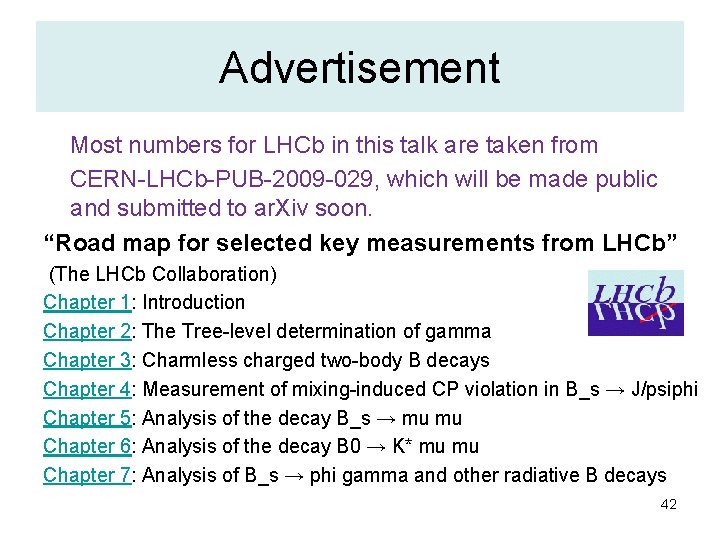 Advertisement

Most numbers for LHCb in this talk are taken from CERN-LHCb-PUB-2009-029, which will be made public and submitted to arXiv soon.

“Road map for selected key measurements from LHCb”
(The LHCb Collaboration)

LHCb

Chapter 1: Introduction
Chapter 2: The Tree-level determination of gamma
Chapter 3: Charmless charged two-body B decays
Chapter 4: Measurement of mixing-induced CP violation in B_s → J/psiphi
Chapter 5: Analysis of the decay B_s → mu mu
Chapter 6: Analysis of the decay B0 → K* mu mu
Chapter 7: Analysis of B_s → phi gamma and other radiative B decays

42